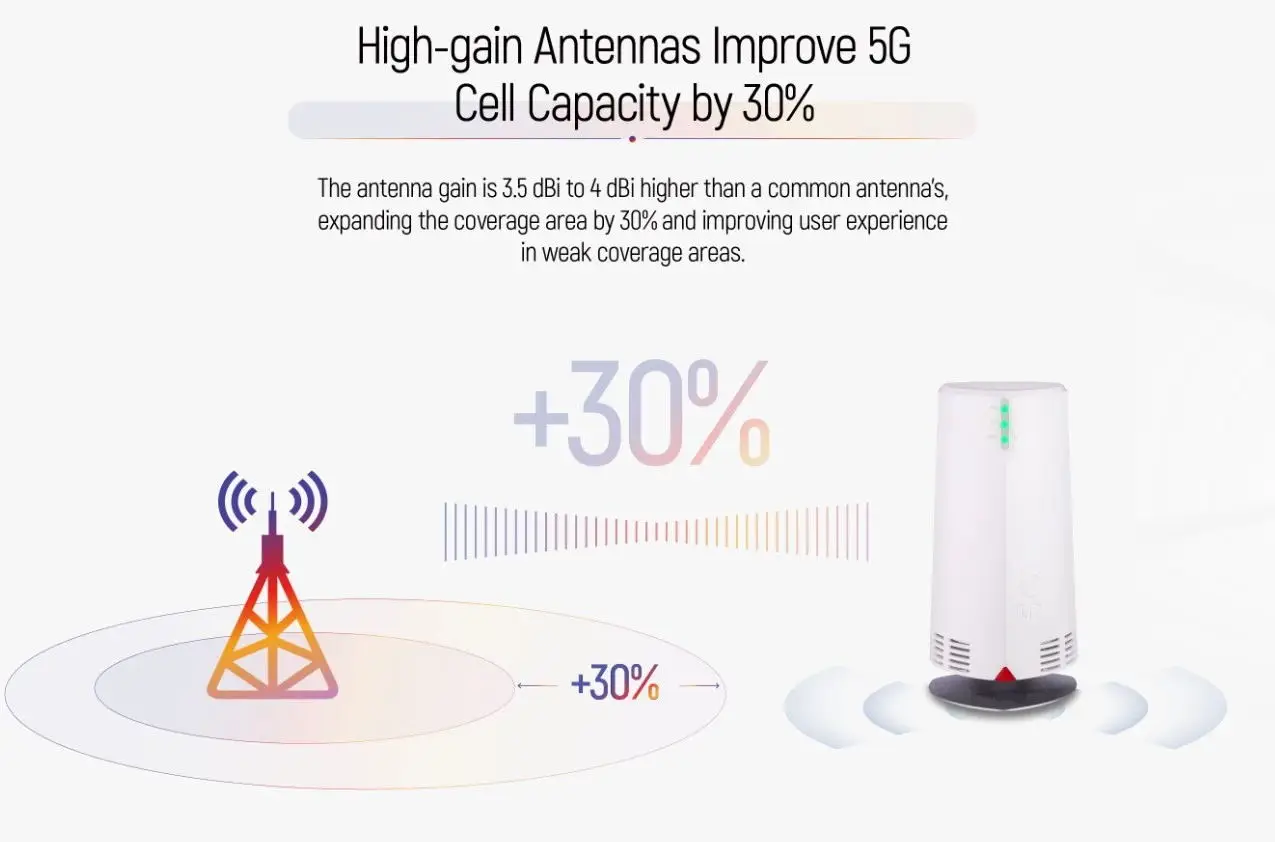 High-gain Antennas Improve 5G Cell Capacity by 30%

The antenna gain is 3.5 dBi to 4 dBi higher than a common antenna's, expanding the coverage area by 30% and improving user experience in weak coverage areas.

+30%

+30%